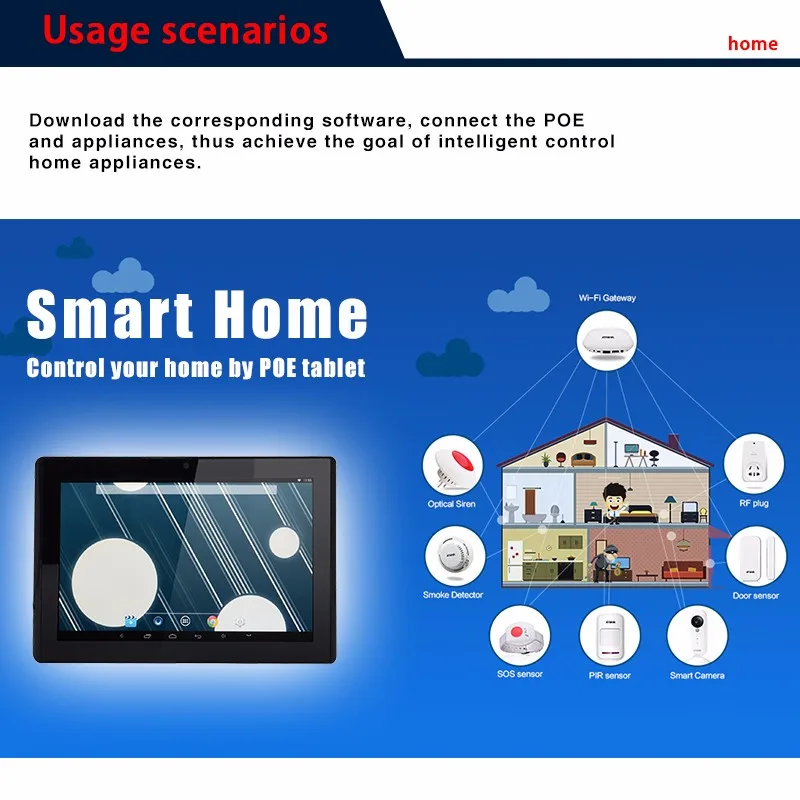 Usage scenarios

home

Download the corresponding software, connect the POE and appliances, thus achieve the goal of intelligent control home appliances.

Smart Home

Control your home by POE tablet

Wi-Fi Gateway

Optical Siren

RF plug

Smoke Detector

Door sensor

SOS sensor

PIR sensor

Smart Camera